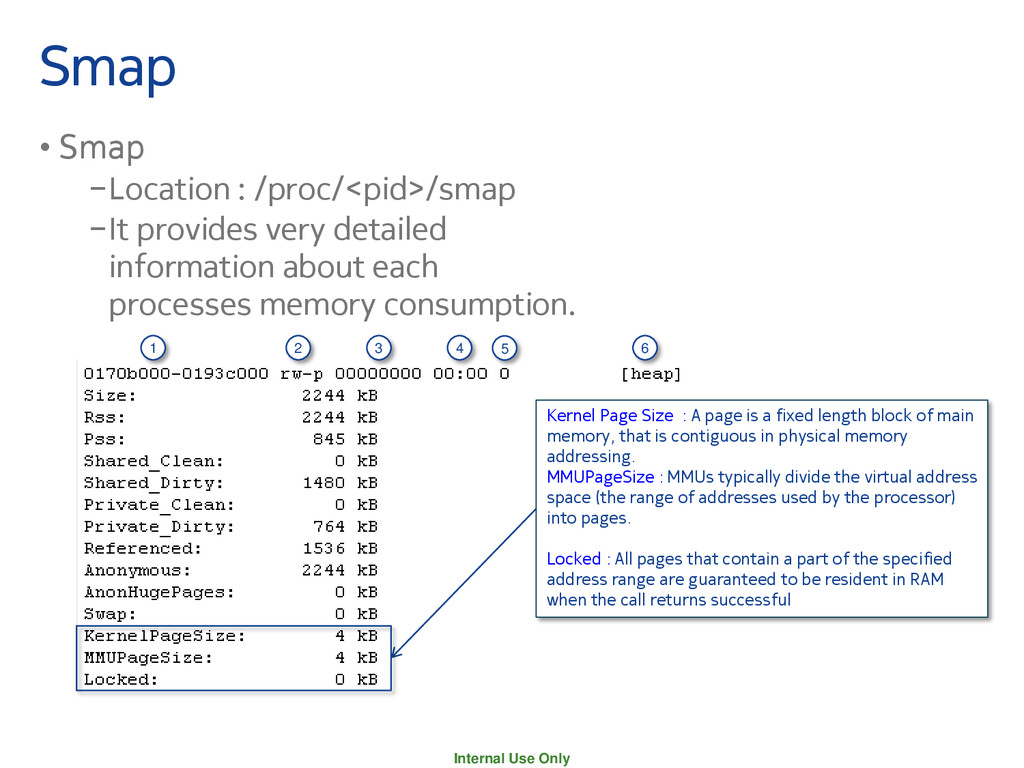 Smap

• Smap
– Location : /proc/<pid>/smap
– It provides very detailed information about each processes memory consumption.

1 2 3 4 5 6

0170b000-0193c000 rw-p 00000000 00:00 0 [heap]
Size: 2244 kB
Rss: 2244 kB
Pss: 845 kB
Shared_Clean: 0 kB
Shared_Dirty: 1480 kB
Private_Clean: 0 kB
Private_Dirty: 764 kB
Referenced: 1536 kB
Anonymous: 2244 kB
AnonHugePages: 0 kB
Swap: 0 kB
KernelPageSize: 4 kB
MMUPageSize: 4 kB
Locked: 0 kB

Kernel Page Size : A page is a fixed length block of main memory, that is contiguous in physical memory addressing.
MMUPageSize : MMUs typically divide the virtual address space (the range of addresses used by the processor) into pages.

Locked : All pages that contain a part of the specified address range are guaranteed to be resident in RAM when the call returns successful

Internal Use Only